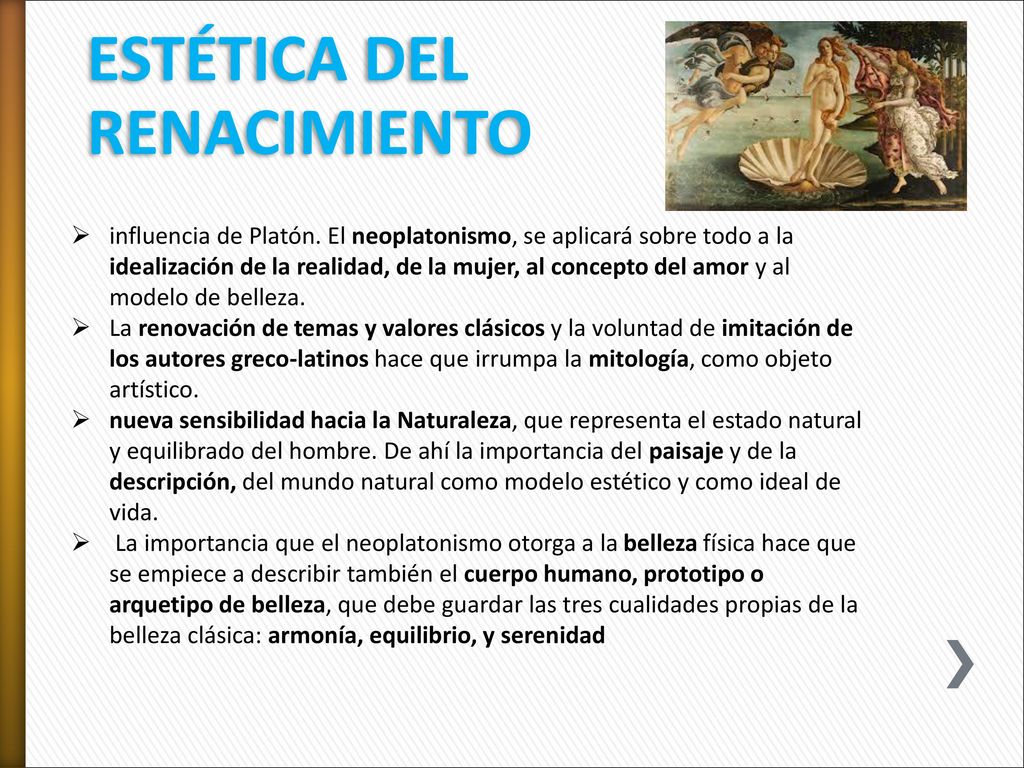 ESTÉTICA DEL RENACIMIENTO

➢ influencia de Platón. El neoplatonismo, se aplicará sobre todo a la idealización de la realidad, de la mujer, al concepto del amor y al modelo de belleza.
➢ La renovación de temas y valores clásicos y la voluntad de imitación de los autores greco-latinos hace que irrumpa la mitología, como objeto artístico.
➢ nueva sensibilidad hacia la Naturaleza, que representa el estado natural y equilibrado del hombre. De ahí la importancia del paisaje y de la descripción, del mundo natural como modelo estético y como ideal de vida.
➢ La importancia que el neoplatonismo otorga a la belleza física hace que se empiece a describir también el cuerpo humano, prototipo o arquetipo de belleza, que debe guardar las tres cualidades propias de la belleza clásica: armonía, equilibrio, y serenidad